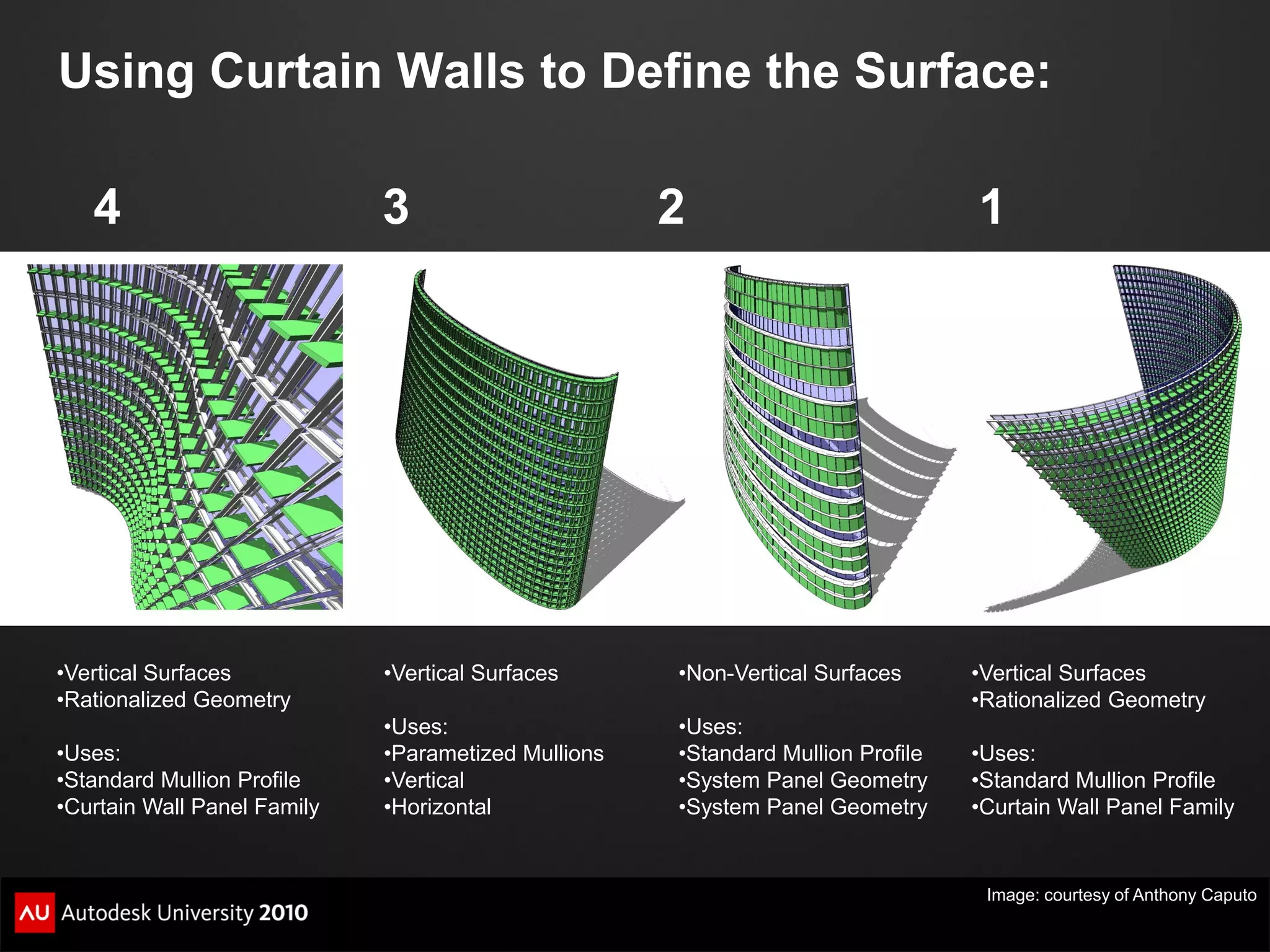 Using Curtain Walls to Define the Surface:

4

•Vertical Surfaces
•Rationalized Geometry

•Uses:
•Standard Mullion Profile
•Curtain Wall Panel Family

3

•Vertical Surfaces

•Uses:
•Parametized Mullions
•Vertical
•Horizontal

2

•Non-Vertical Surfaces

•Uses:
•Standard Mullion Profile
•System Panel Geometry
•System Panel Geometry

1

•Vertical Surfaces
•Rationalized Geometry

•Uses:
•Standard Mullion Profile
•Curtain Wall Panel Family

AU Autodesk University 2010

Image: courtesy of Anthony Caputo